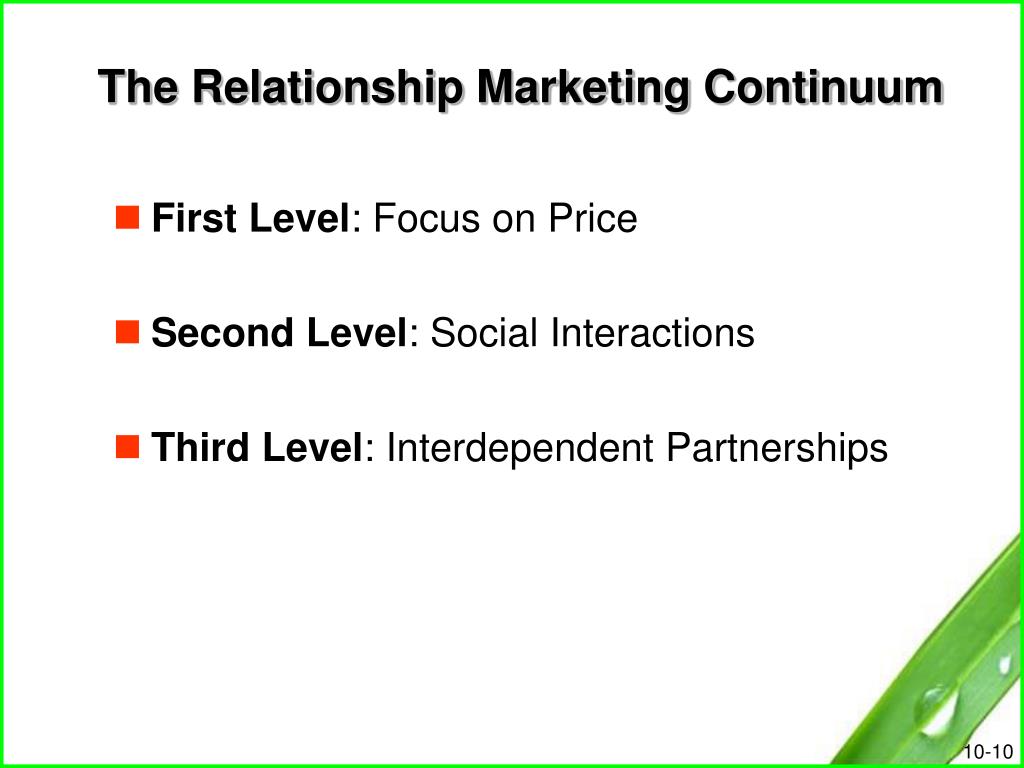 The Relationship Marketing Continuum

First Level: Focus on Price

Second Level: Social Interactions

Third Level: Interdependent Partnerships

10-10